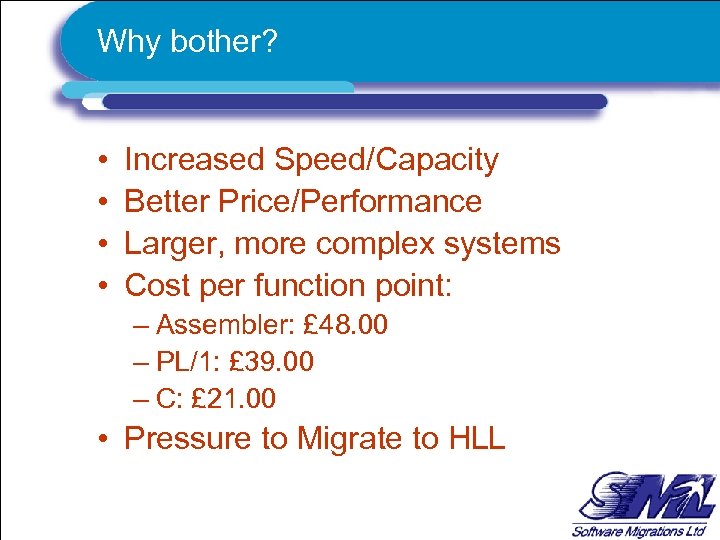 Why bother?

• Increased Speed/Capacity
• Better Price/Performance
• Larger, more complex systems
• Cost per function point:
– Assembler: £48.00
– PL/1: £39.00
– C: £21.00
• Pressure to Migrate to HLL

SML
Software Migrations Ltd